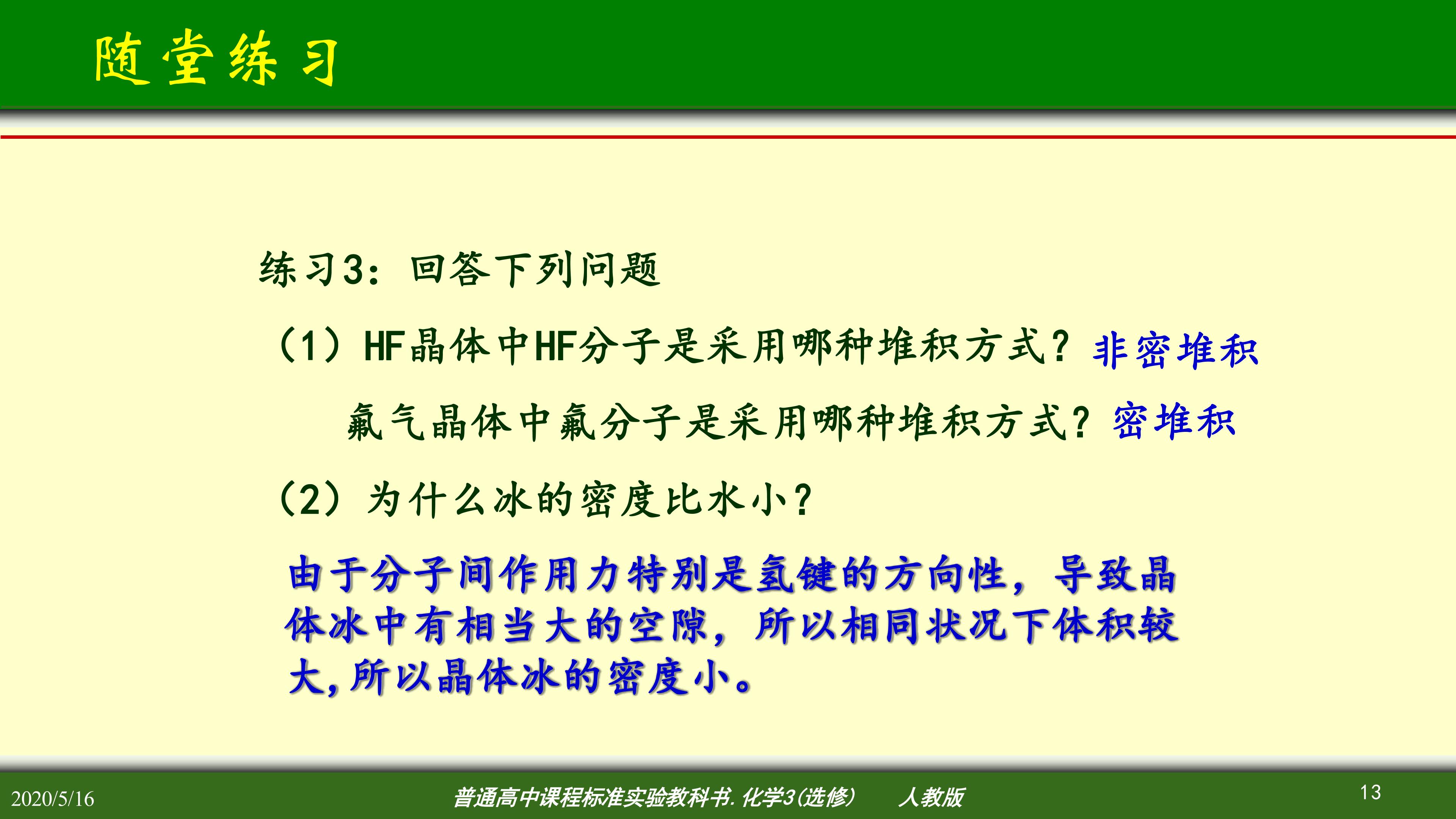 随堂练习

练习3：回答下列问题

（1）HF晶体中HF分子是采用哪种堆积方式？非密堆积

氟气晶体中氟分子是采用哪种堆积方式？密堆积

（2）为什么冰的密度比水小？

由于分子间作用力特别是氢键的方向性，导致晶体冰中有相当大的空隙，所以相同状况下体积较大,所以晶体冰的密度小。

2020/5/16

普通高中课程标准实验教科书. 化学3（选修） 人教版

13